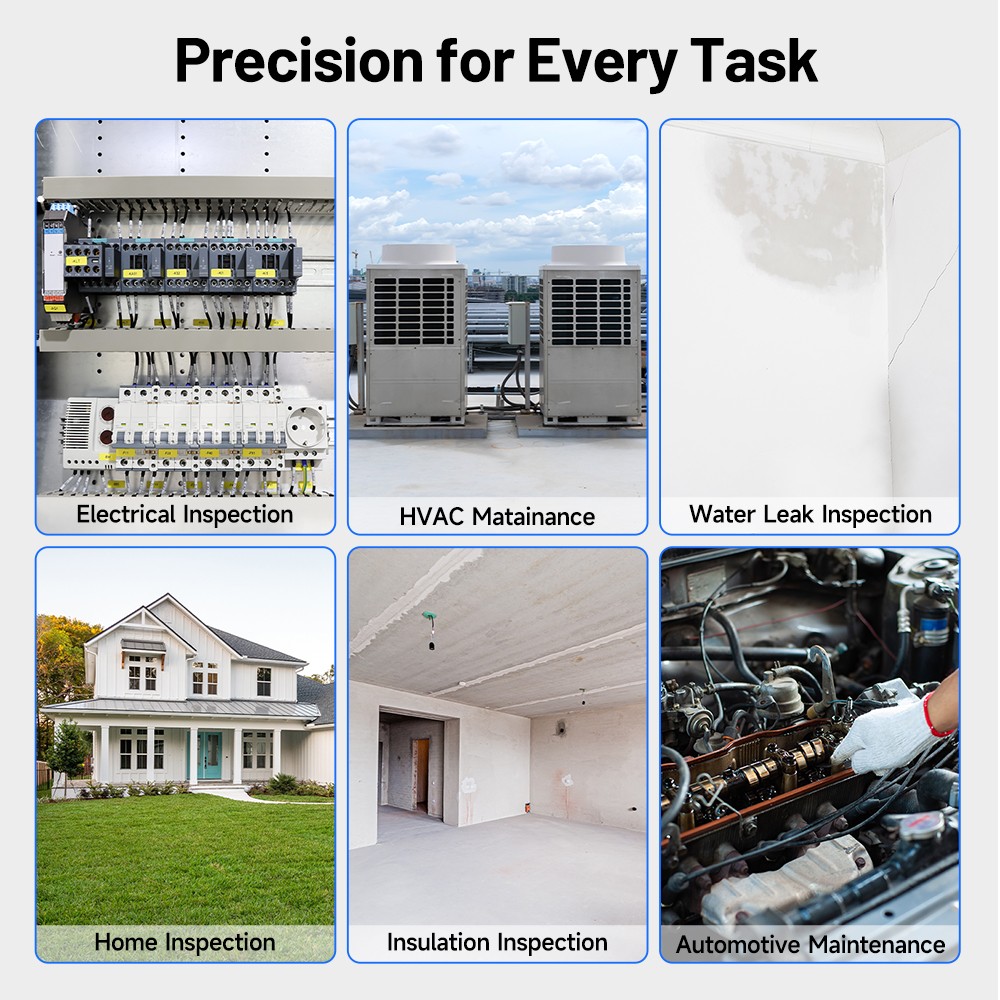 Precision for Every Task

Electrical Inspection

HVAC Matainance

Water Leak Inspection

Home Inspection

Insulation Inspection

Automotive Maintenance